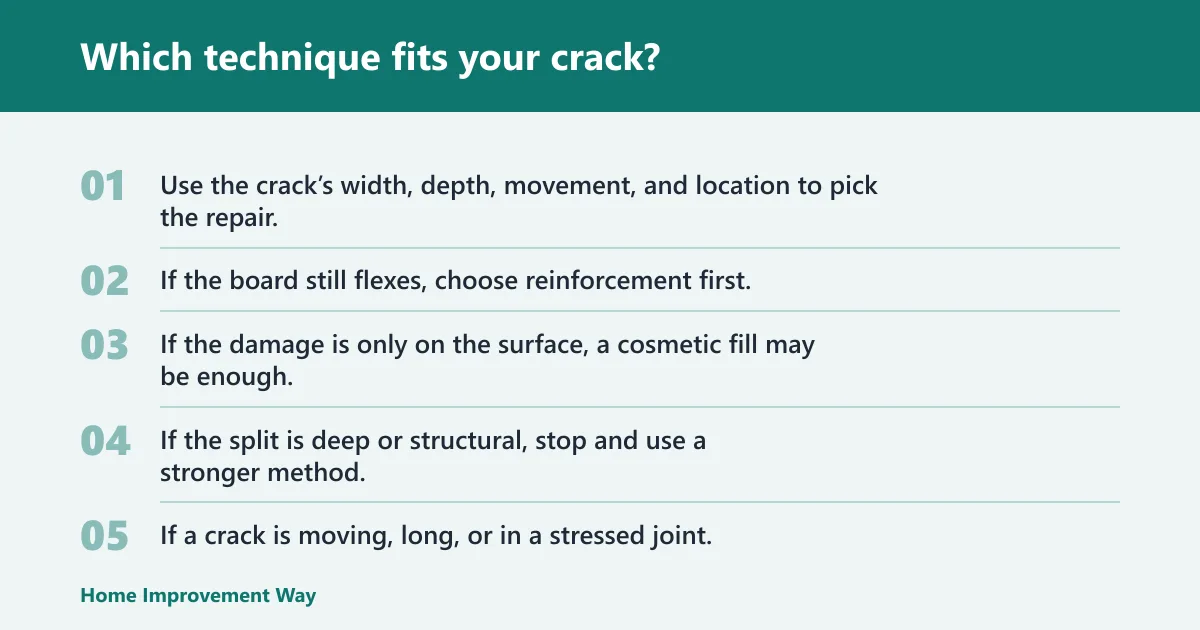 Which technique fits your crack?

01 Use the crack's width, depth, movement, and location to pick the repair.

02 If the board still flexes, choose reinforcement first.

03 If the damage is only on the surface, a cosmetic fill may be enough.

04 If the split is deep or structural, stop and use a stronger method.

05 If a crack is moving, long, or in a stressed joint.

Home Improvement Way